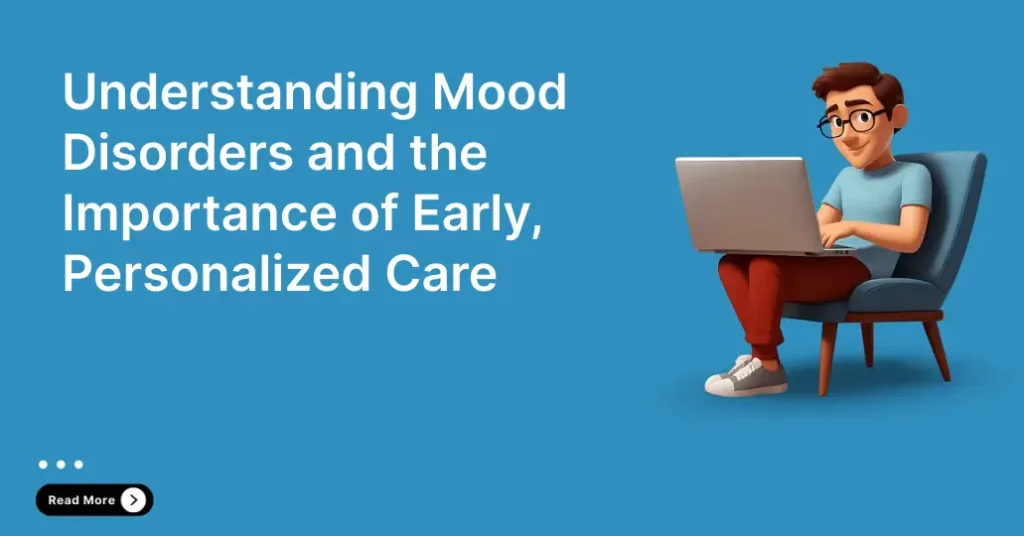 Understanding Mood Disorders and the Importance of Early, Personalized Care

Read More